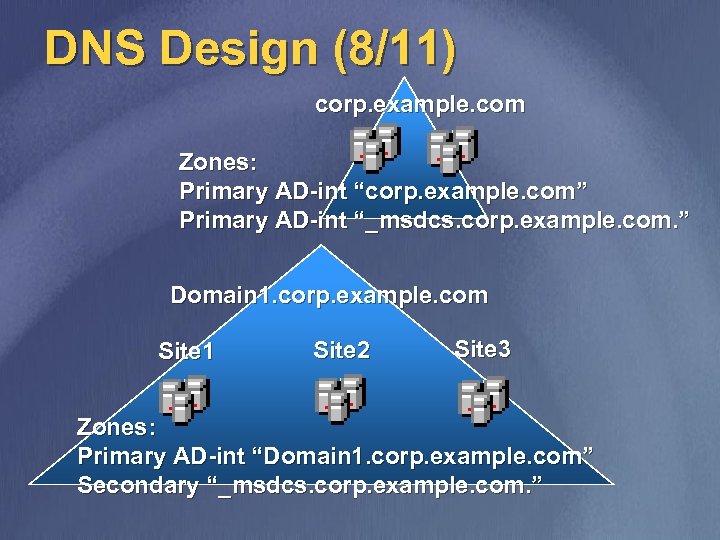 DNS Design (8/11)

corp.example.com

Zones:
Primary AD-int “corp.example.com”
Primary AD-int “_msdcs.corp.example.com.”

Domain1.corp.example.com

Site1

Site2

Site3

Zones:
Primary AD-int “Domain1.corp.example.com”
Secondary “_msdcs.corp.example.com.”